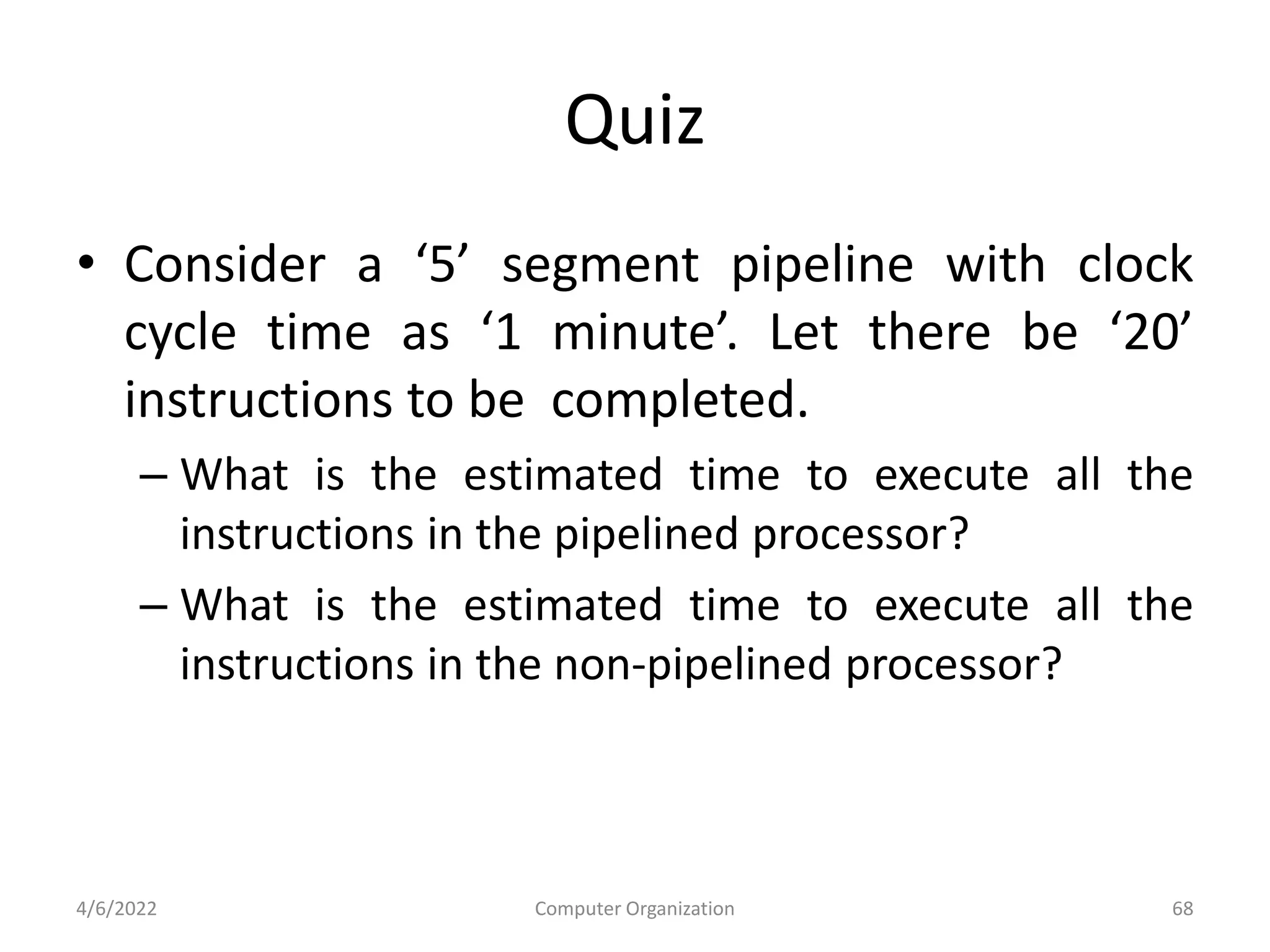 Quiz

• Consider a ‘5’ segment pipeline with clock cycle time as ‘1 minute’. Let there be ‘20’ instructions to be completed.

– What is the estimated time to execute all the instructions in the pipelined processor?

– What is the estimated time to execute all the instructions in the non-pipelined processor?

4/6/2022

Computer Organization

68